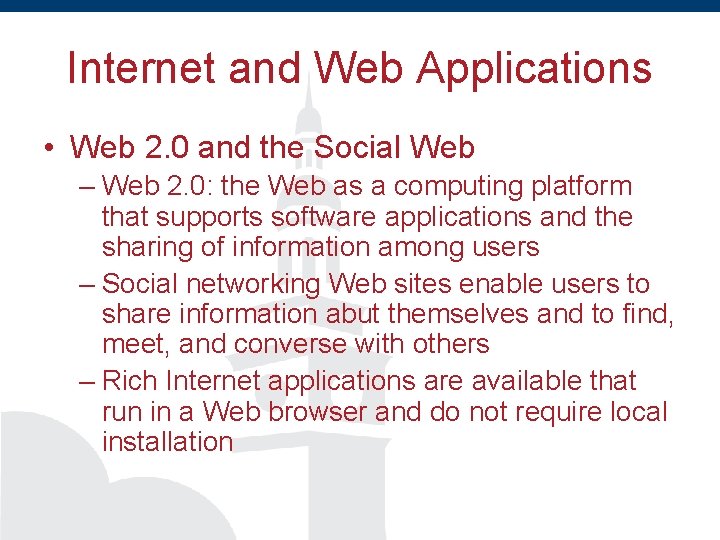 Internet and Web Applications

• Web 2.0 and the Social Web
– Web 2.0: the Web as a computing platform that supports software applications and the sharing of information among users
– Social networking Web sites enable users to share information abut themselves and to find, meet, and converse with others
– Rich Internet applications are available that run in a Web browser and do not require local installation